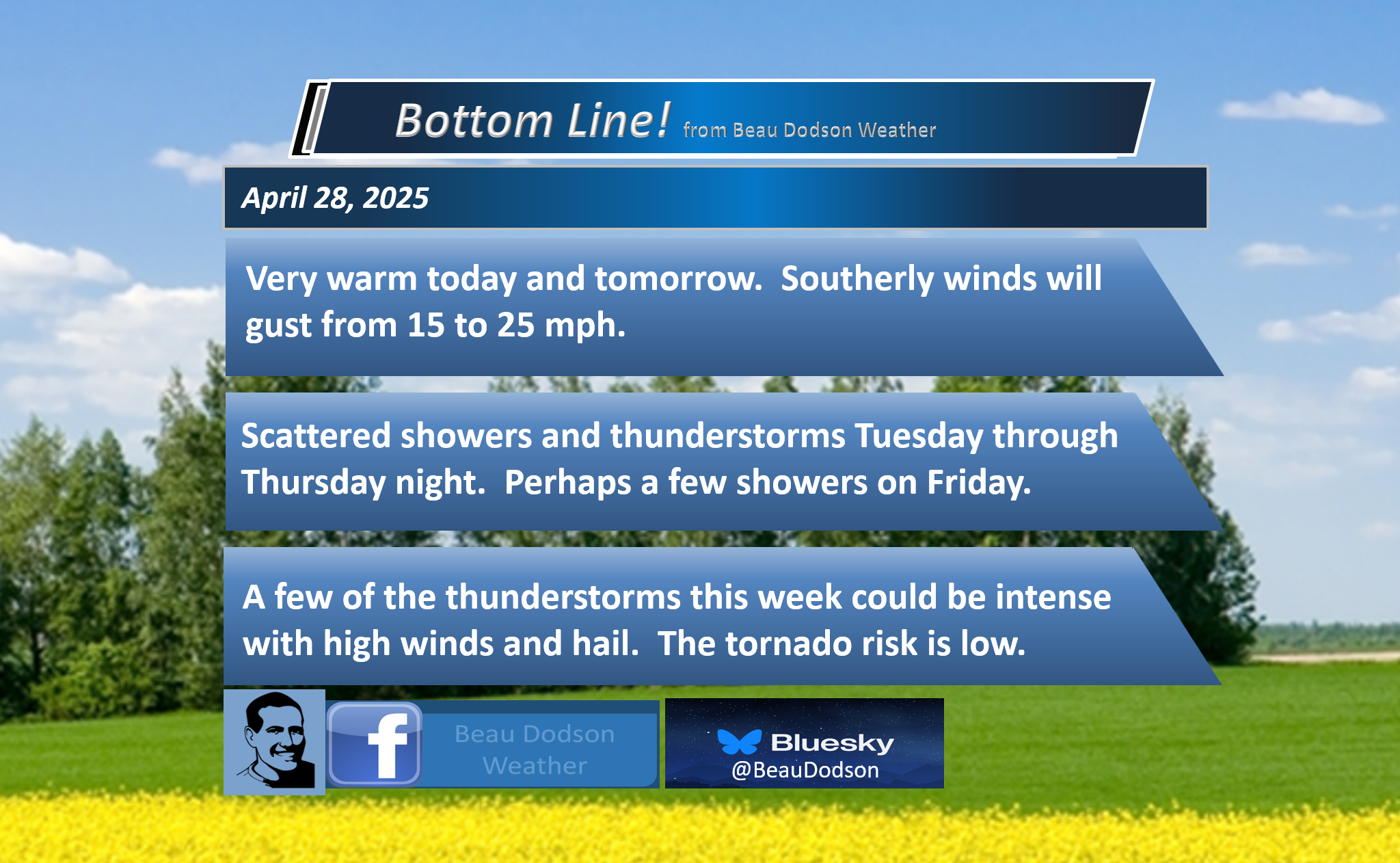 Bottom Line! from Beau Dodson Weather

April 28, 2025

Very warm today and tomorrow. Southerly winds will gust from 15 to 25 mph.

Scattered showers and thunderstorms Tuesday through Thursday night. Perhaps a few showers on Friday.

A few of the thunderstorms this week could be intense with high winds and hail. The tornado risk is low.

f

Beau Dodson Weather

Bluesky
@BeauDodson